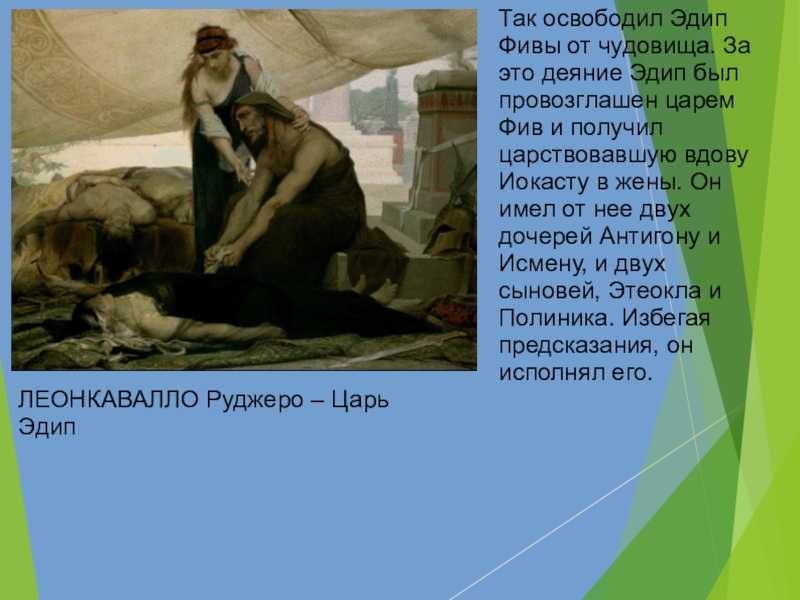 Так освободил Эдип Фивы от чудовища. За это деяние Эдип был провозглашен царем Фив и получил царствовавшую вдову Иокасту в жены. Он имел от нее двух дочерей Антигону и Исмену, и двух сыновей, Этеокла и Полиника. Избегая предсказания, он исполнял его.

ЛЕОНКАВАЛЛО Руджеро – Царь Эдип